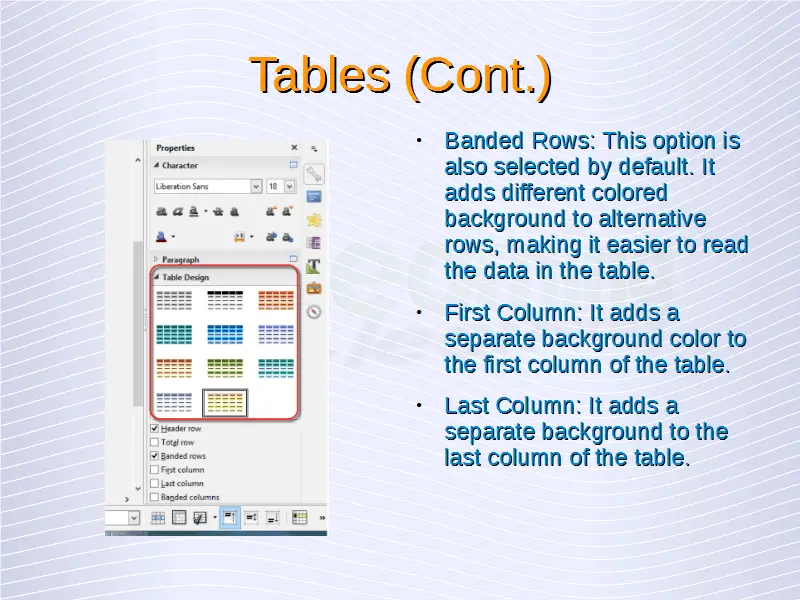 Tables (Cont.)

Properties
Character
Liberation Sans
18
Paragraph
Table Design
Header row
Total row
Banded rows
First column
Last column
Banded columns

• Banded Rows: This option is also selected by default. It adds different colored background to alternative rows, making it easier to read the data in the table.

• First Column: It adds a separate background color to the first column of the table.

• Last Column: It adds a separate background to the last column of the table.